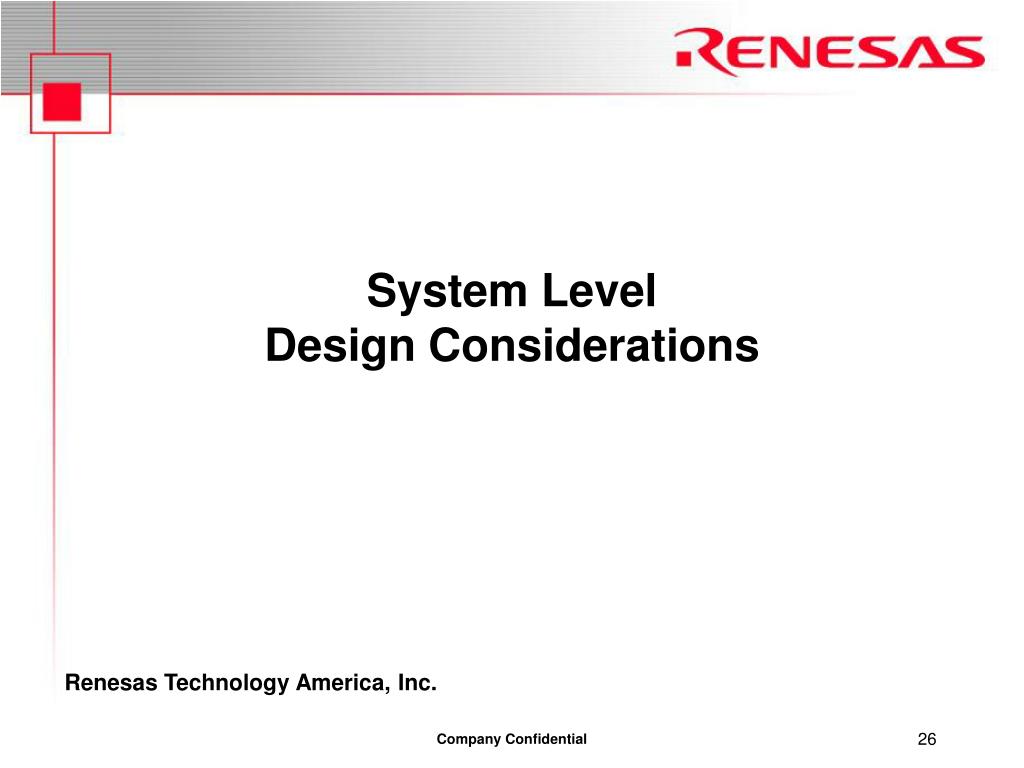 RENESAS

System Level
Design Considerations

Renesas Technology America, Inc.

Company Confidential

26